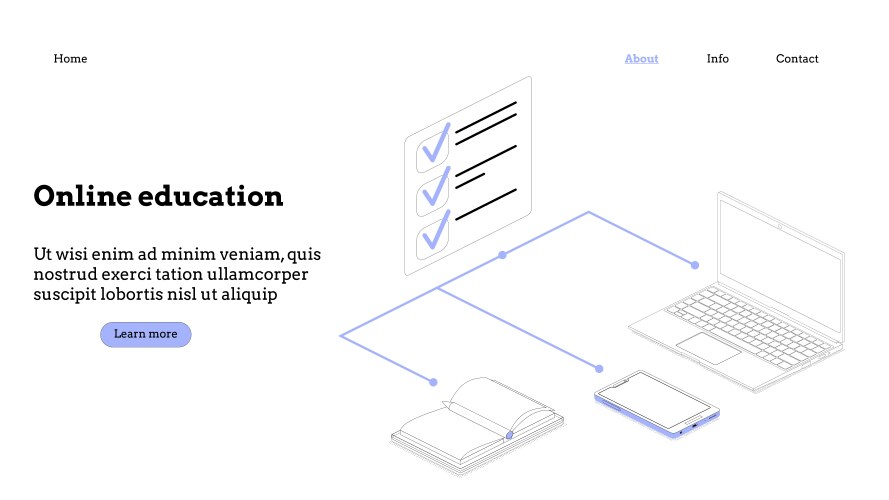 Home

About

Info

Contact

Online education

Ut wisi enim ad minim veniam, quis nostrud exerci tation ullamcorper suscipit lobortis nisl ut aliquip

Learn more